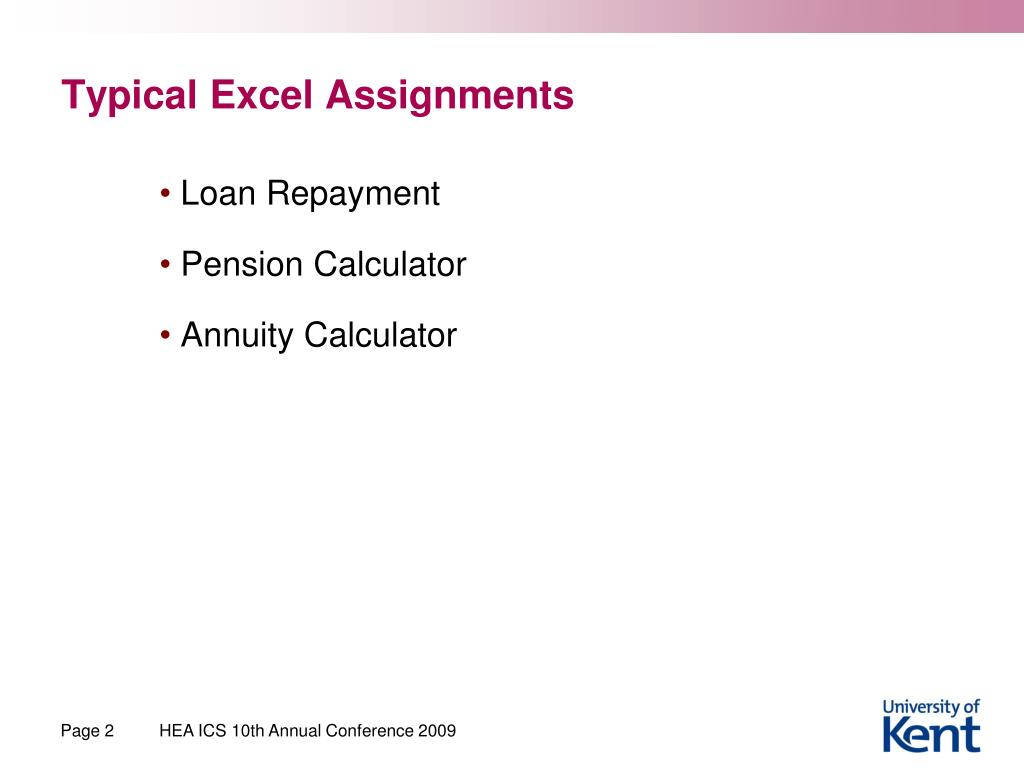 Typical Excel Assignments

• Loan Repayment

• Pension Calculator

• Annuity Calculator

Page 2 HEA ICS 10th Annual Conference 2009

University of Kent